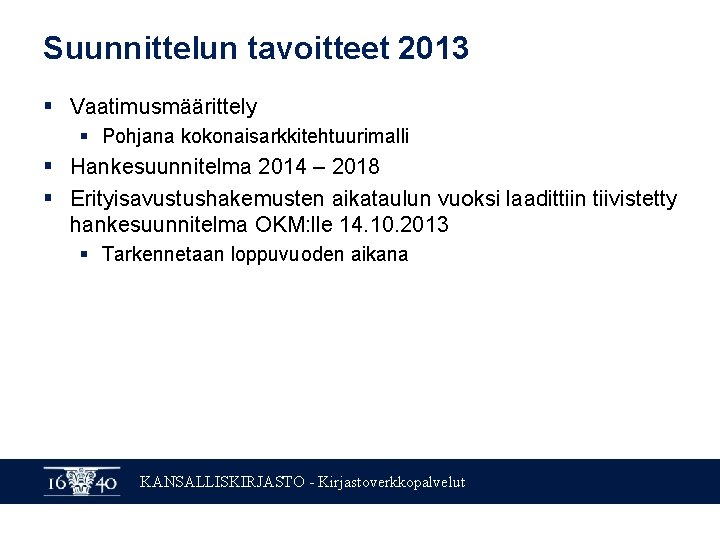 Suunnittelun tavoitteet 2013

▪ Vaatimusmäärittely
  ▪ Pohjana kokonaisarkkitehtuurimalli
▪ Hankesuunnitelma 2014 – 2018
▪ Erityisavustushakemusten aikataulun vuoksi laadittiin tiivistetty hankesuunnitelma OKM:lle 14.10.2013
  ▪ Tarkennetaan loppuvuoden aikana

16 40 KANSALLISKIRJASTO - Kirjastoverkkopalvelut